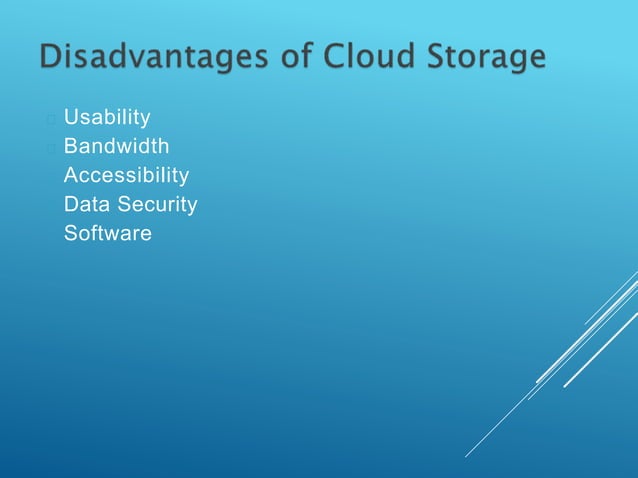 Disadvantages of Cloud Storage

Usability
Bandwidth
Accessibility
Data Security
Software